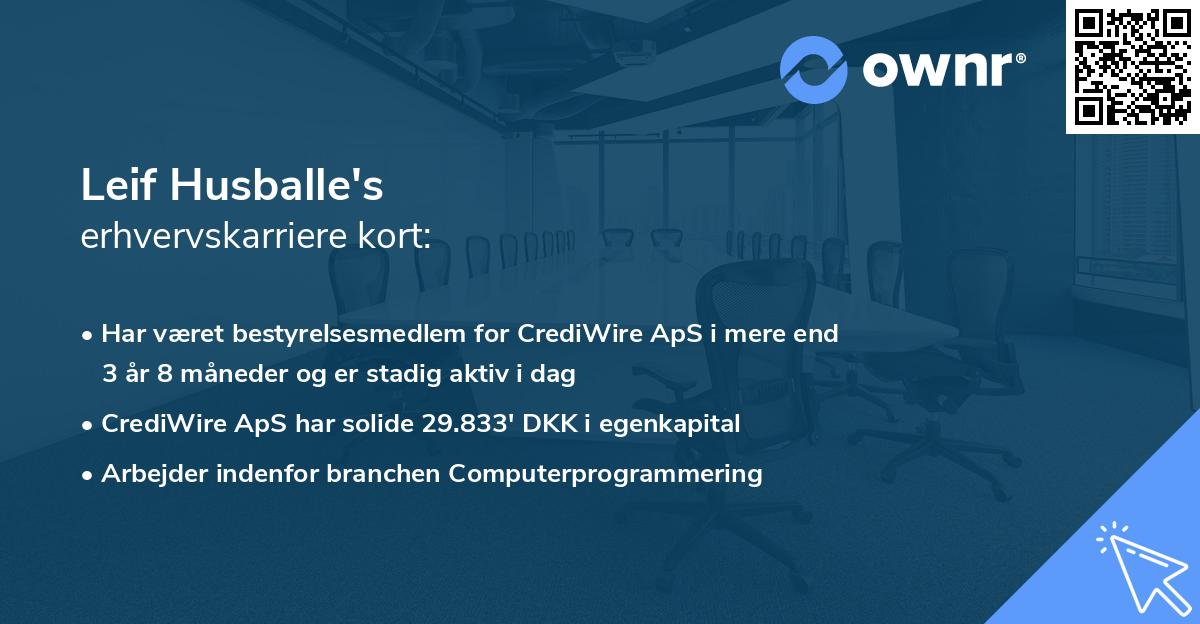 ownr®

Leif Husballe's
erhvervskarriere kort:

• Har været bestyrelsesmedlem for CrediWire ApS i mere end 3 år 8 måneder og er stadig aktiv i dag

• CrediWire ApS har solide 29.833' DKK i egenkapital

• Arbejder indenfor branchen Computerprogrammering